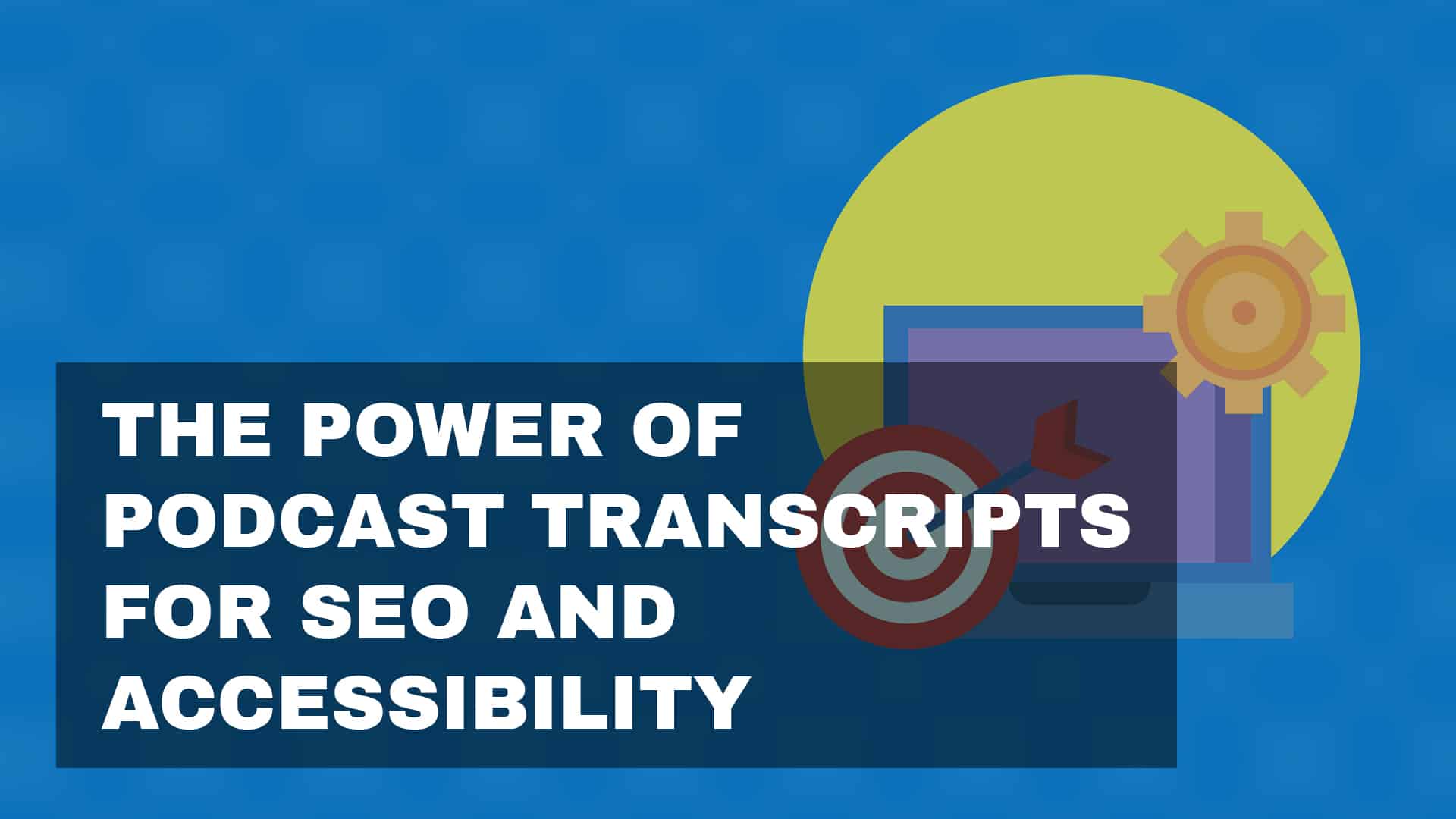 THE POWER OF PODCAST TRANSCRIPTS FOR SEO AND ACCESSIBILITY